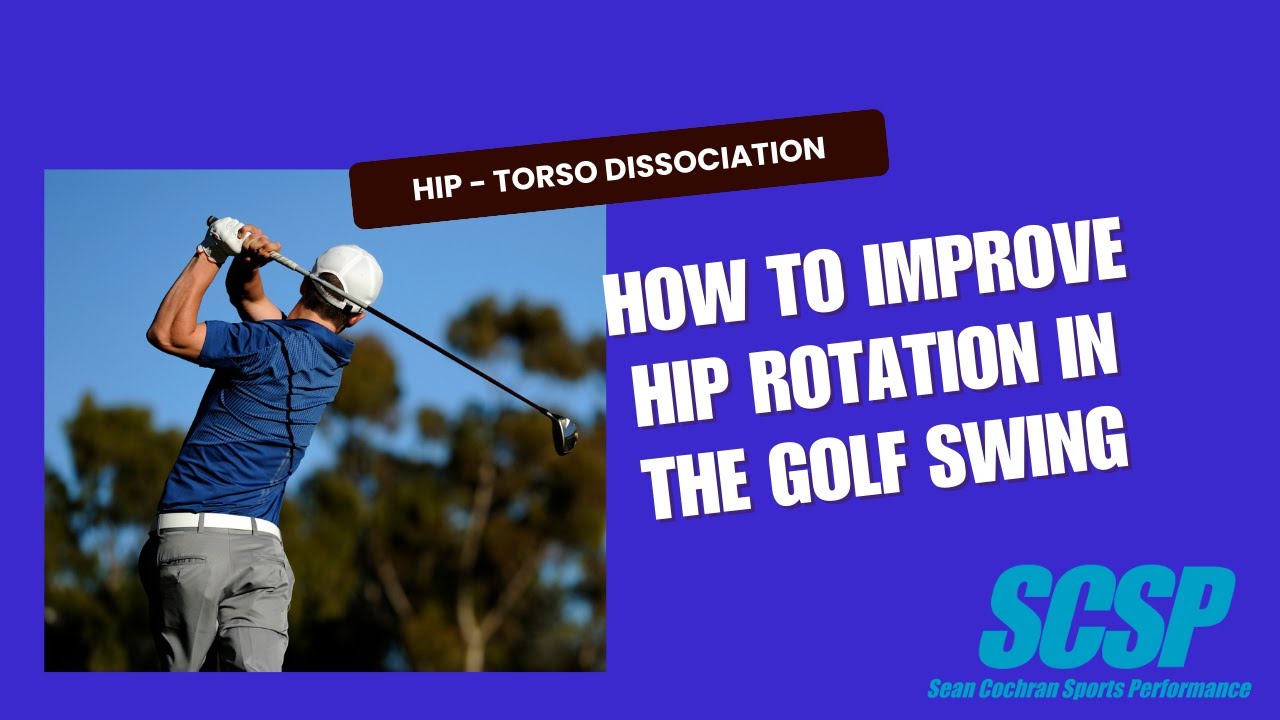 HIP - TORSO DISSOCIATION

HOW TO IMPROVE HIP ROTATION IN THE GOLF SWING

SCSP

Sean Cochran Sports Performance